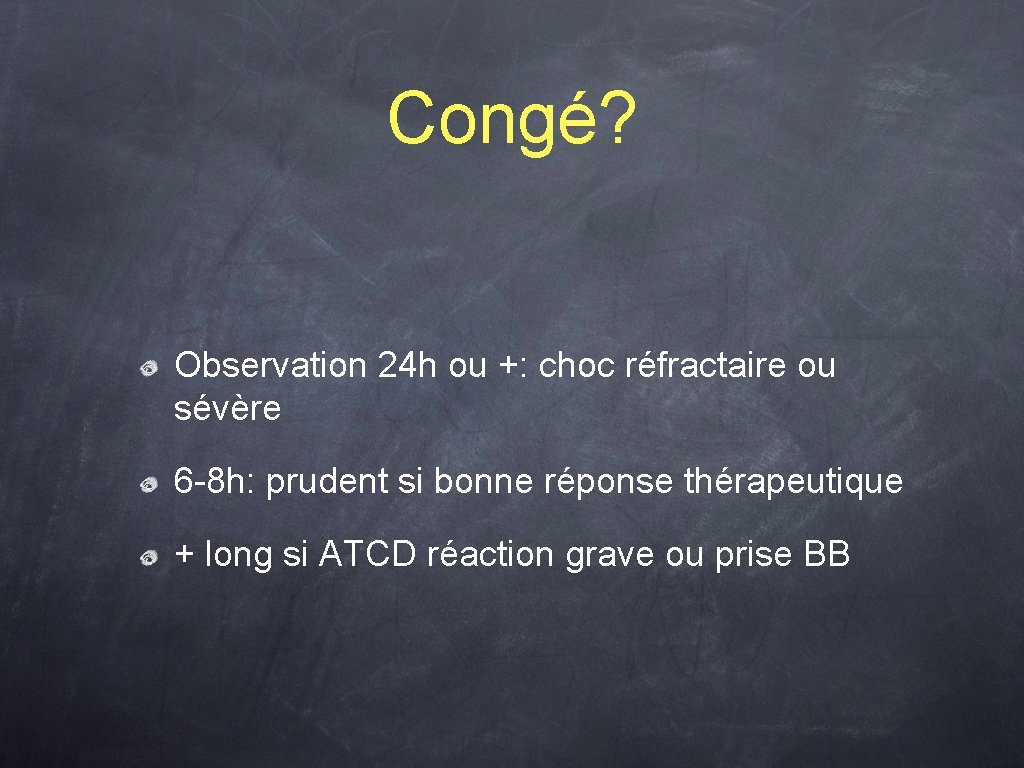 Congé?

Observation 24h ou +: choc réfractaire ou sévère

6-8h: prudent si bonne réponse thérapeutique

+ long si ATCD réaction grave ou prise BB